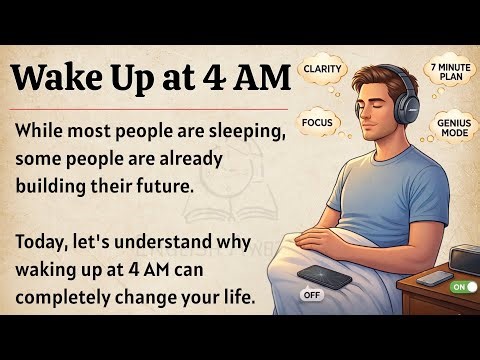 Wake Up at 4 AM

While most people are sleeping, some people are already building their future.

Today, let's understand why waking up at 4 AM can completely change your life.

CLARITY

7 MINUTE PLAN

FOCUS

GENIUS MODE

OFF

ON